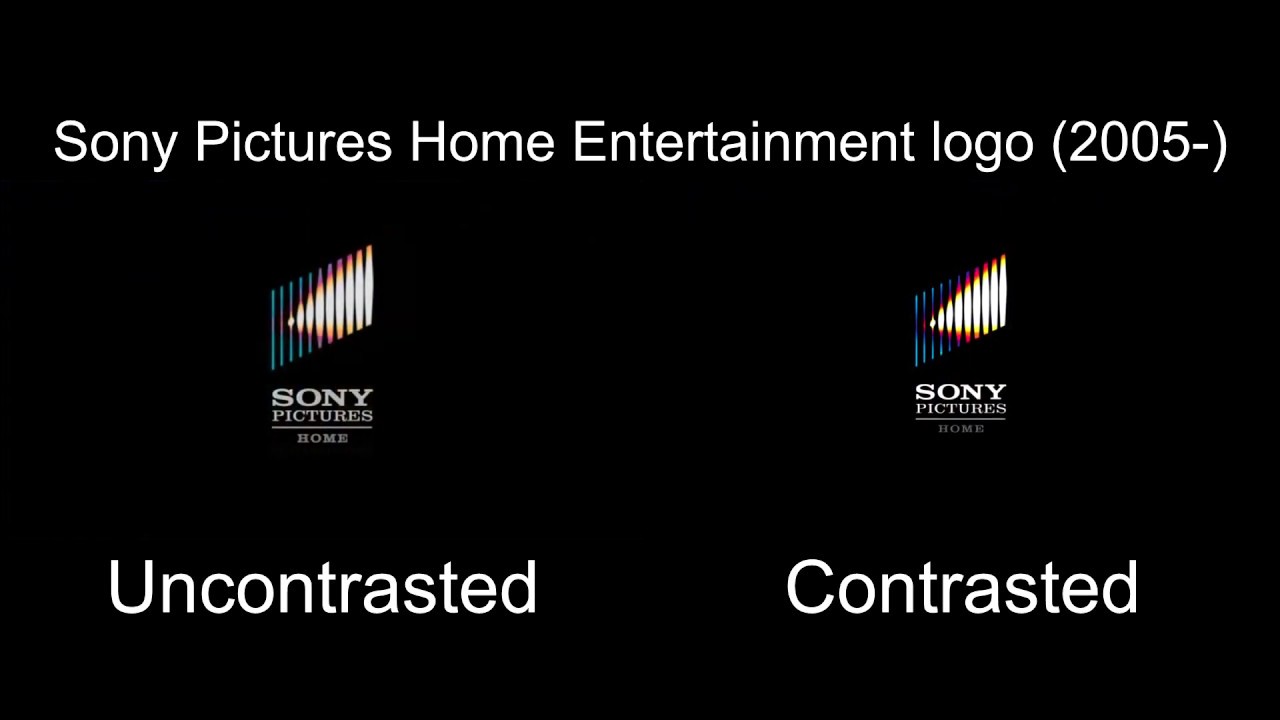 Sony Pictures Home Entertainment logo (2005-)

SONY
PICTURES
HOME

SONY
PICTURES
HOME

Uncontrasted

Contrasted